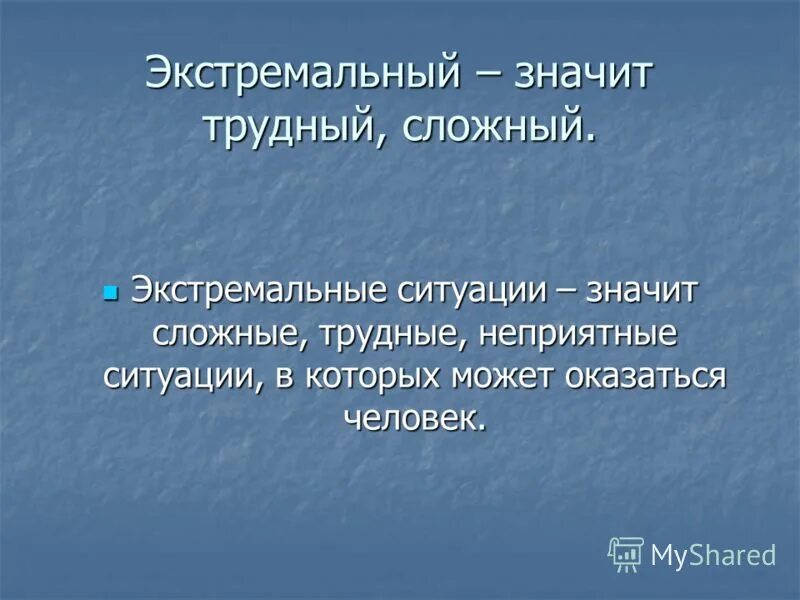 Экстремальный – значит трудный, сложный.

Экстремальные ситуации – значит сложные, трудные, неприятные ситуации, в которых может оказаться человек.

MyShared